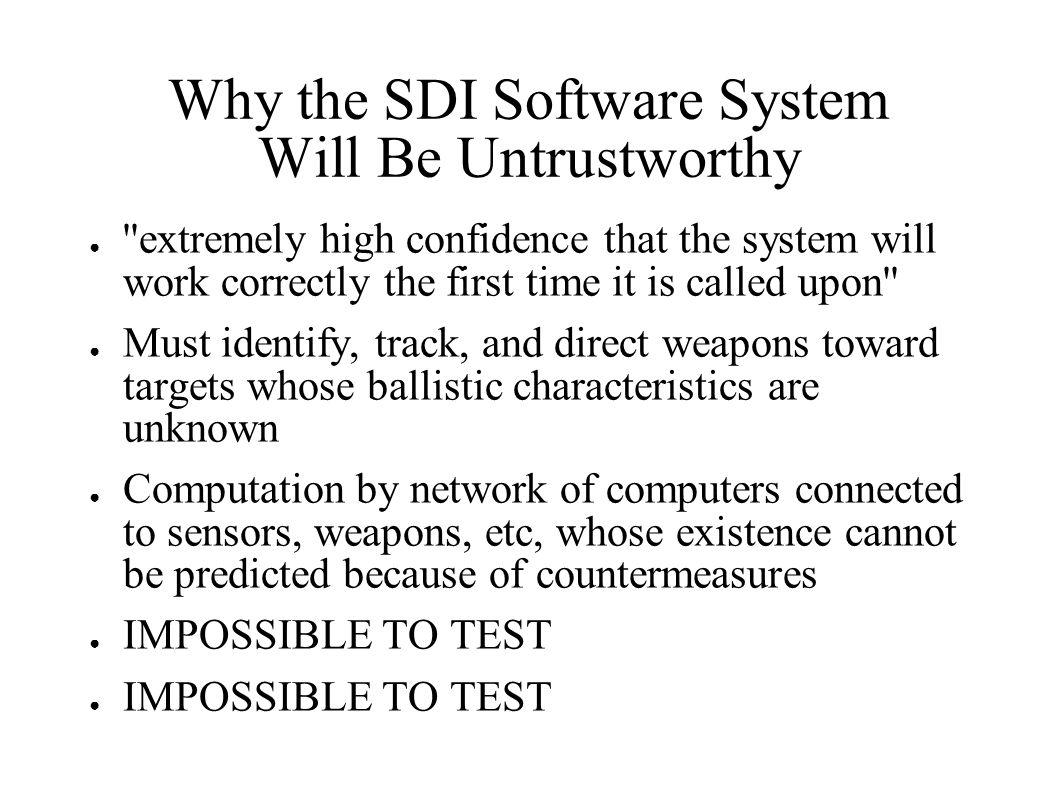 Why the SDI Software System Will Be Untrustworthy

● "extremely high confidence that the system will work correctly the first time it is called upon"

● Must identify, track, and direct weapons toward targets whose ballistic characteristics are unknown

● Computation by network of computers connected to sensors, weapons, etc, whose existence cannot be predicted because of countermeasures

● IMPOSSIBLE TO TEST

● IMPOSSIBLE TO TEST